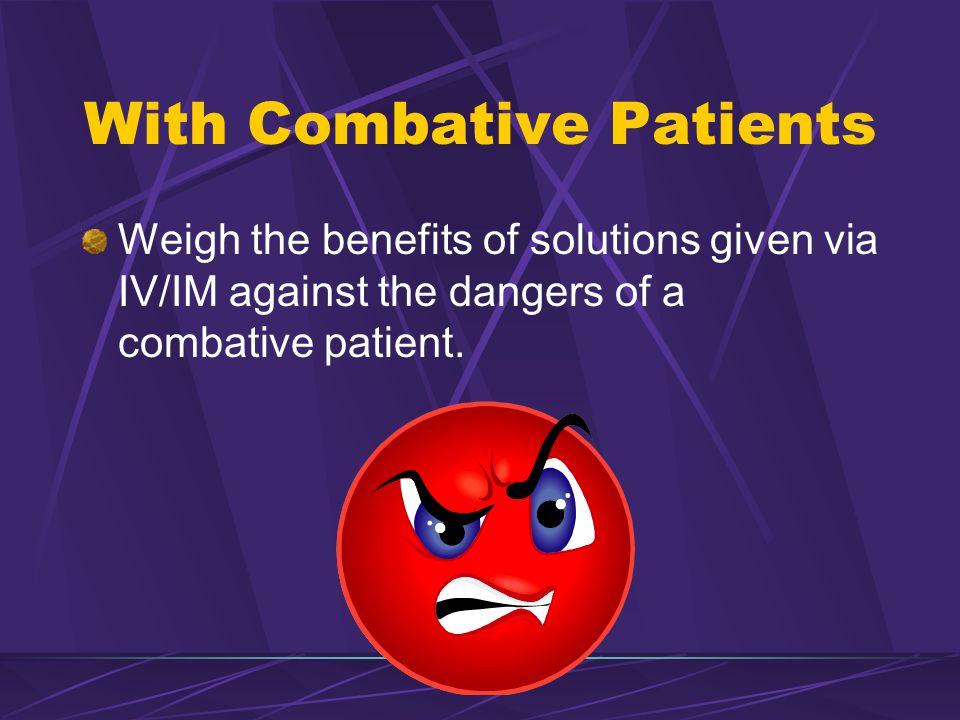 With Combative Patients

Weigh the benefits of solutions given via IV/IM against the dangers of a combative patient.